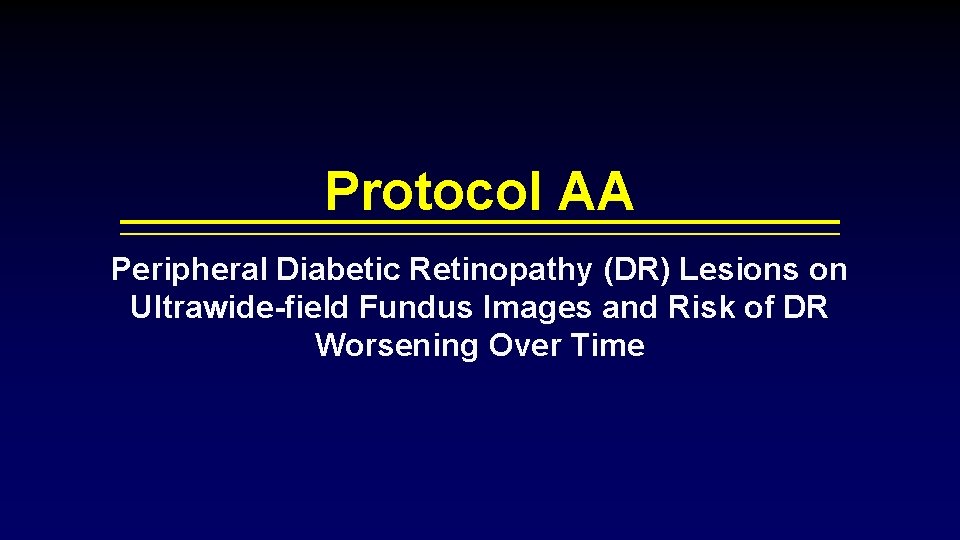 Protocol AA

Peripheral Diabetic Retinopathy (DR) Lesions on Ultrawide-field Fundus Images and Risk of DR Worsening Over Time